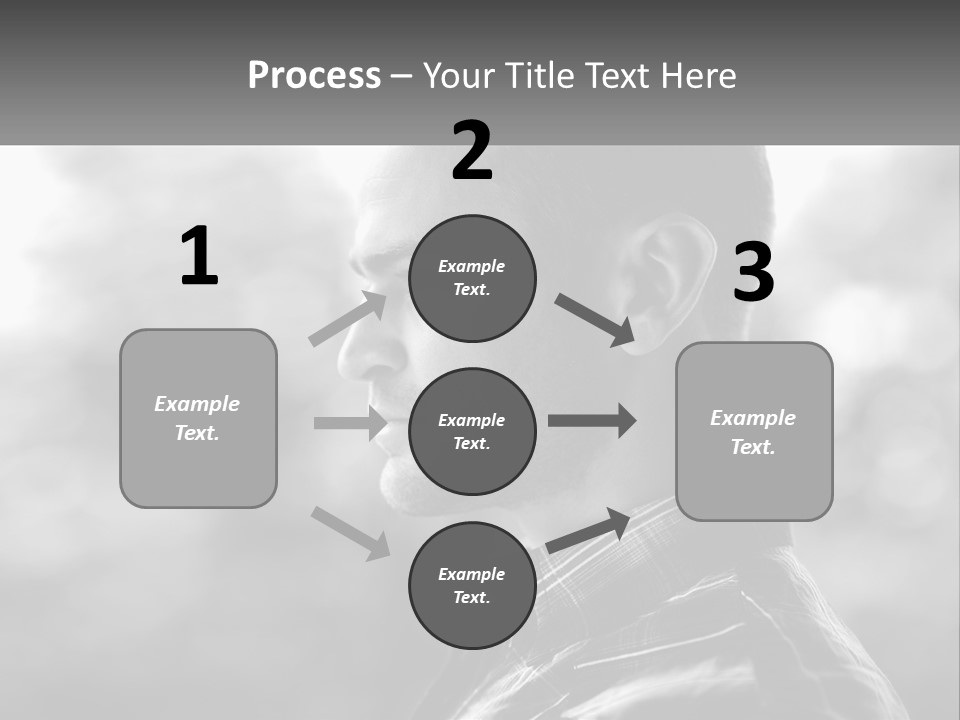 Process – Your Title Text Here

1

Example Text.

2

Example Text.

Example Text.

Example Text.

3

Example Text.